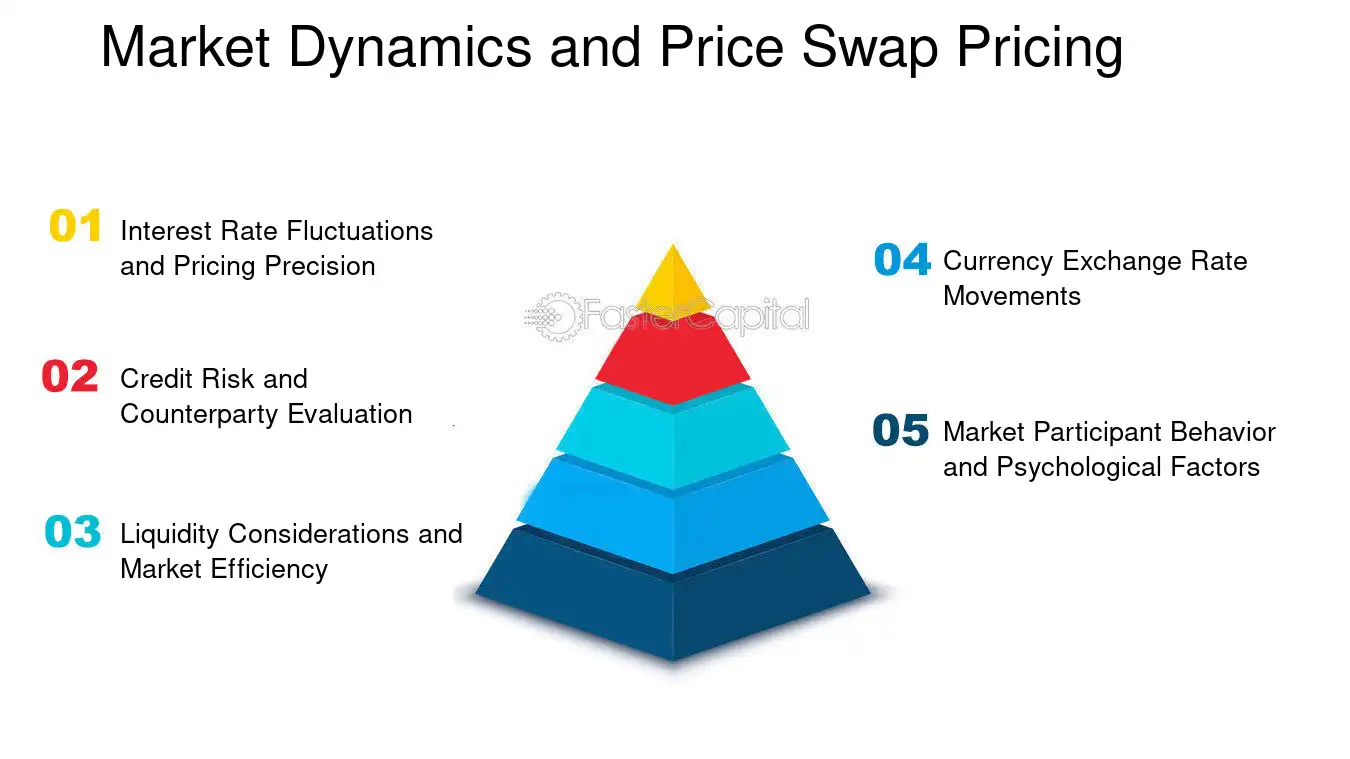 Market Dynamics and Price Swap Pricing

01 Interest Rate Fluctuations and Pricing Precision

02 Credit Risk and Counterparty Evaluation

03 Liquidity Considerations and Market Efficiency

04 Currency Exchange Rate Movements

05 Market Participant Behavior and Psychological Factors

FasterCapital